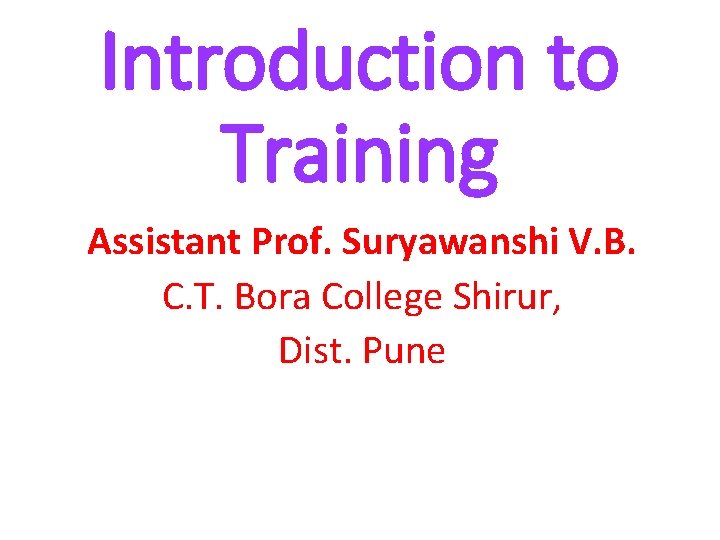 Introduction to Training

Assistant Prof. Suryawanshi V.B.
C.T. Bora College Shirur,
Dist. Pune